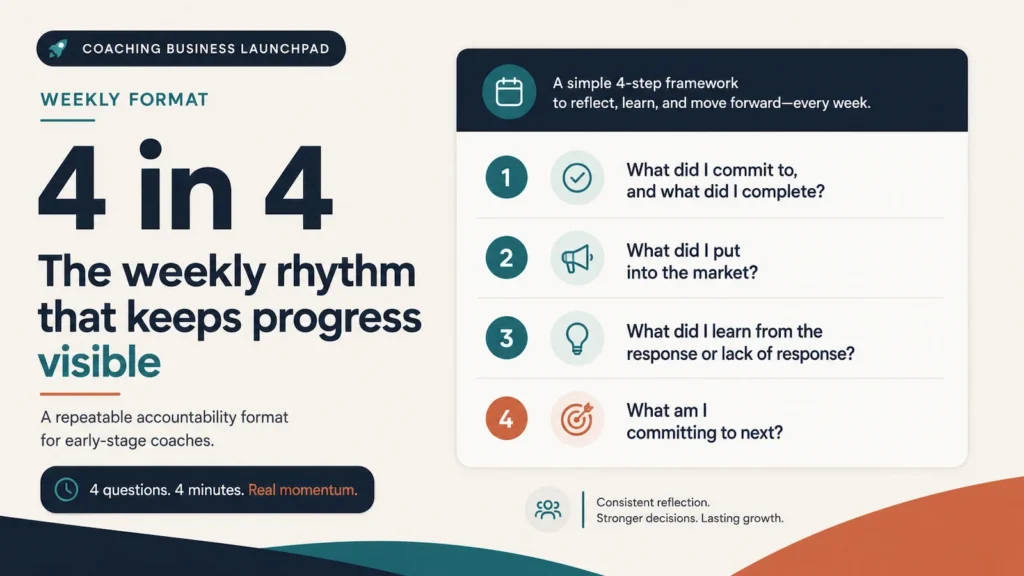 COACHING BUSINESS LAUNCHPAD

WEEKLY FORMAT

4 in 4

The weekly rhythm that keeps progress visible

A repeatable accountability format for early-stage coaches.

4 questions. 4 minutes. Real momentum.

A simple 4-step framework to reflect, learn, and move forward—every week.

1 What did I commit to, and what did I complete?

2 What did I put into the market?

3 What did I learn from the response or lack of response?

4 What am I committing to next?

Consistent reflection. Stronger decisions. Lasting growth.